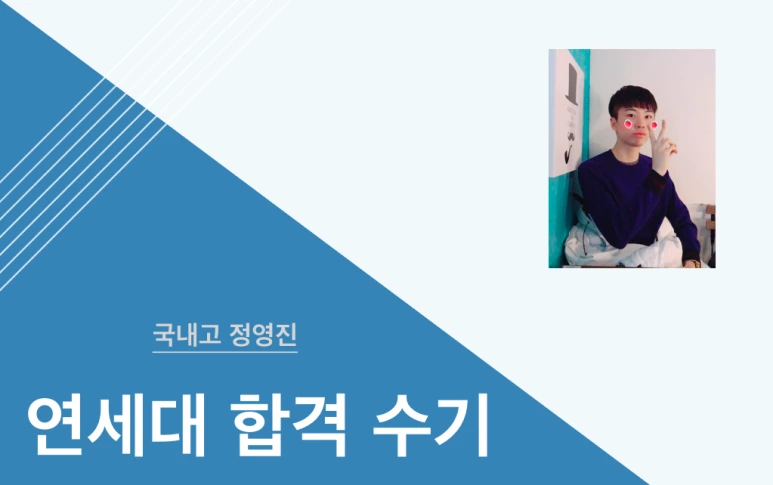 국내고 정영진

연세대 합격 수기